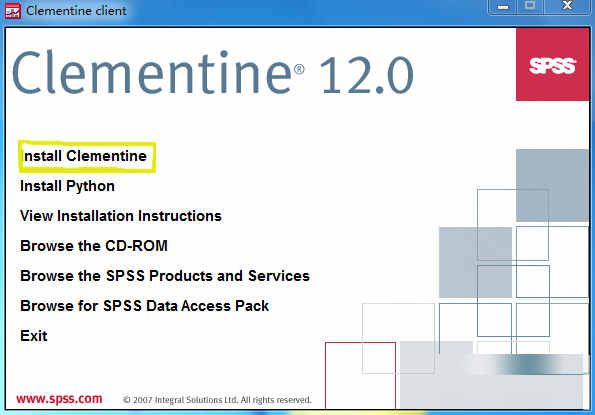 Clementine client

Clementine® 12.0

SPSS

Install Clementine
Install Python
View Installation Instructions
Browse the CD-ROM
Browse the SPSS Products and Services
Browse for SPSS Data Access Pack
Exit

www.spss.com © 2007 Integral Solutions Ltd. All rights reserved.